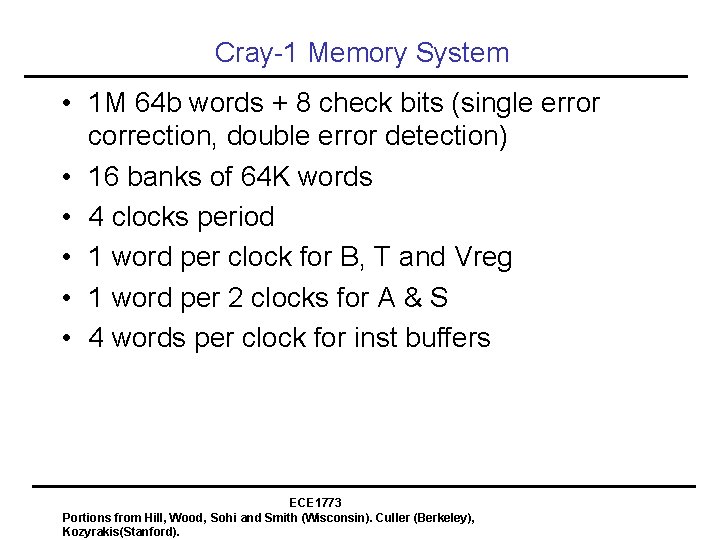 Cray-1 Memory System

• 1M 64b words + 8 check bits (single error correction, double error detection)
• 16 banks of 64K words
• 4 clocks period
• 1 word per clock for B, T and Vreg
• 1 word per 2 clocks for A & S
• 4 words per clock for inst buffers

ECE1773
Portions from Hill, Wood, Sohi and Smith (Wisconsin). Culler (Berkeley), Kozyrakis(Stanford).